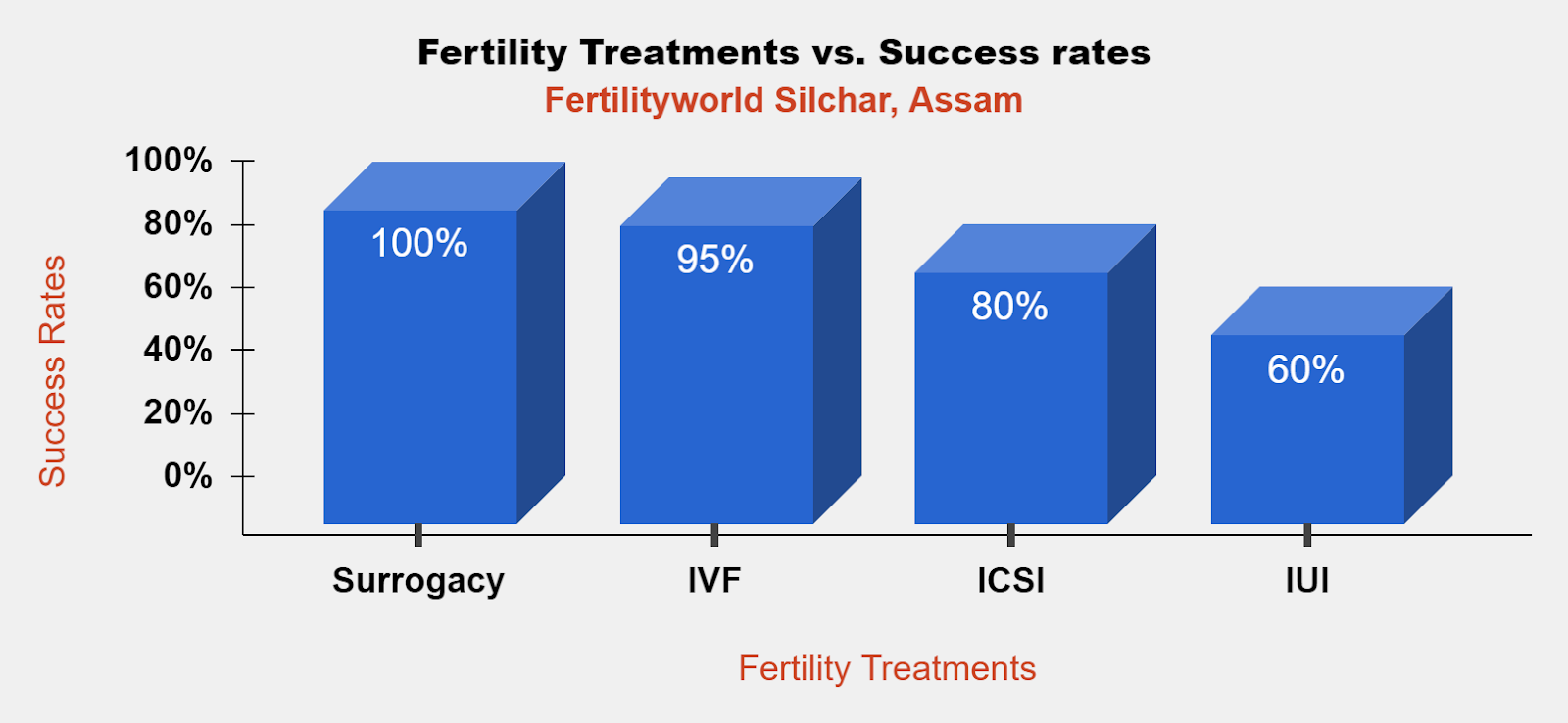 Fertility Treatments vs. Success rates
Fertilityworld Silchar, Assam

Success Rates

100%
80%
60%
40%
20%
0%

100%
95%
80%
60%

Surrogacy
IVF
ICSI
IUI

Fertility Treatments